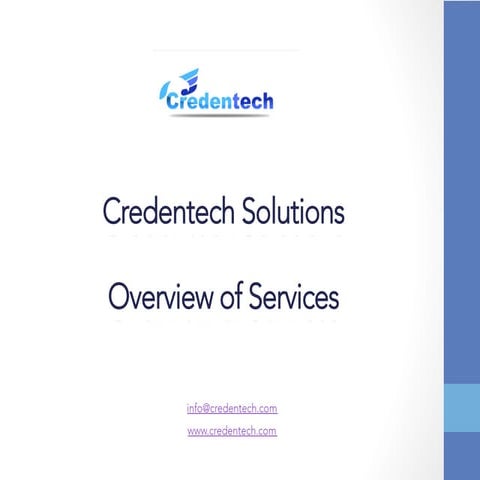 Credentech

Credentech Solutions

Overview of Services

info@credentech.com

www.credentech.com